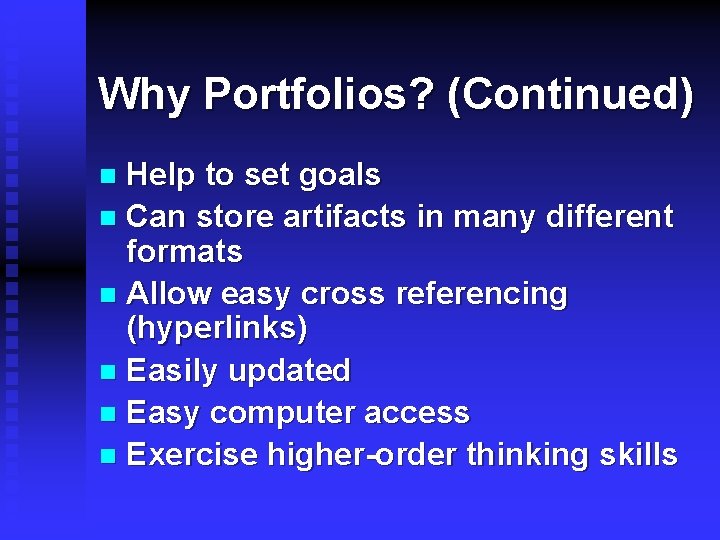 Why Portfolios? (Continued)

- Help to set goals
- Can store artifacts in many different formats
- Allow easy cross referencing (hyperlinks)
- Easily updated
- Easy computer access
- Exercise higher-order thinking skills